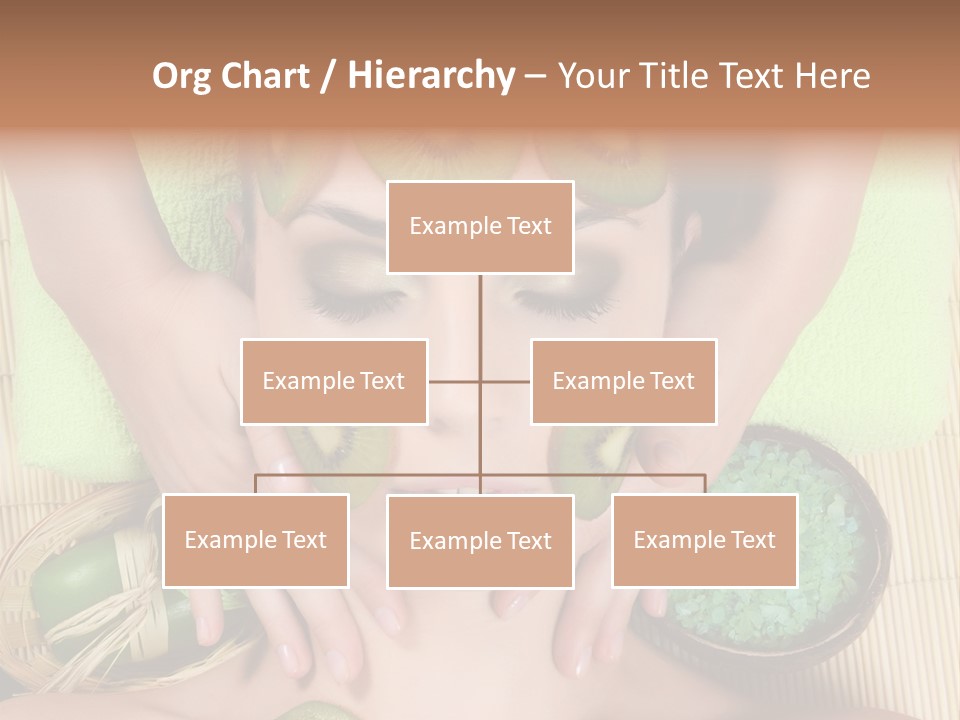 Org Chart / Hierarchy – Your Title Text Here

Example Text

Example Text

Example Text

Example Text

Example Text

Example Text